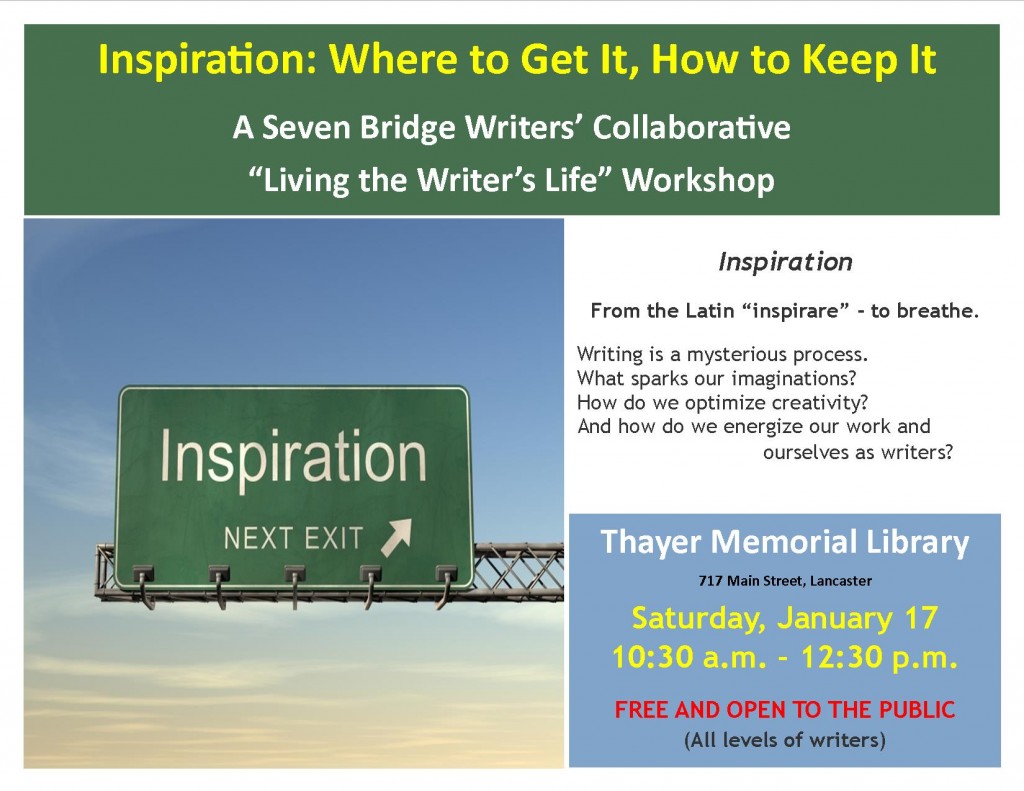 Inspiration: Where to Get It, How to Keep It

A Seven Bridge Writers' Collaborative

"Living the Writer's Life" Workshop

Inspiration

NEXT EXIT

Inspiration

From the Latin "inspirare" - to breathe.

Writing is a mysterious process.
What sparks our imaginations?
How do we optimize creativity?
And how do we energize our work and ourselves as writers?

Thayer Memorial Library

717 Main Street, Lancaster

Saturday, January 17
10:30 a.m. - 12:30 p.m.

FREE AND OPEN TO THE PUBLIC
(All levels of writers)